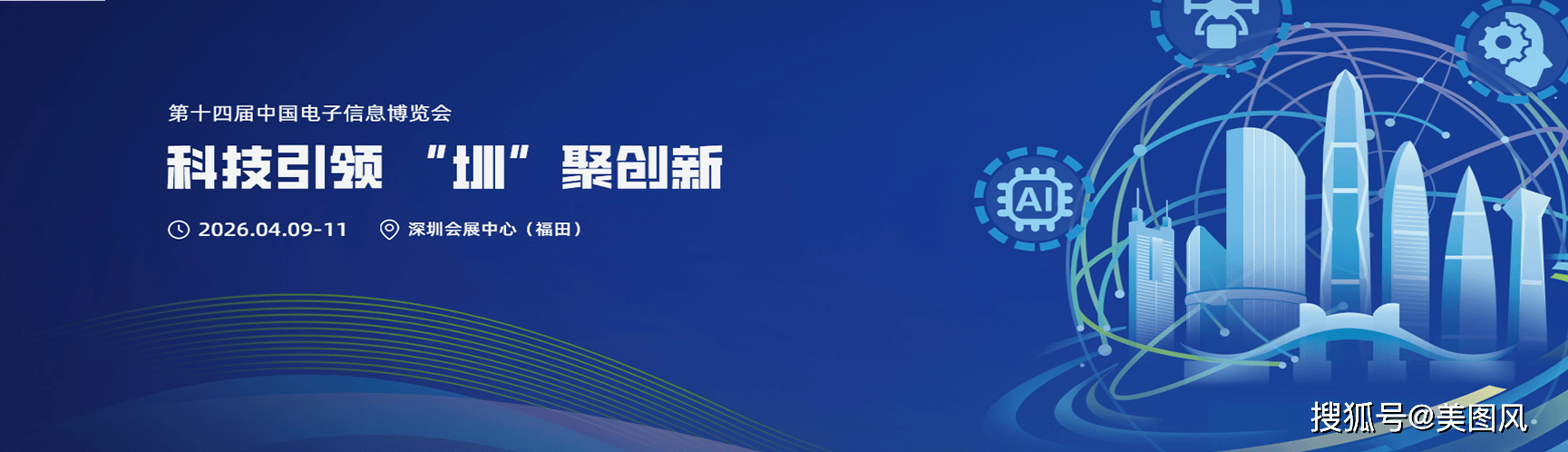 第十四届中国电子信息博览会

科技引领 “圳”聚创新

2026.04.09-11 深圳会展中心（福田）

AI

搜狐号@美图风